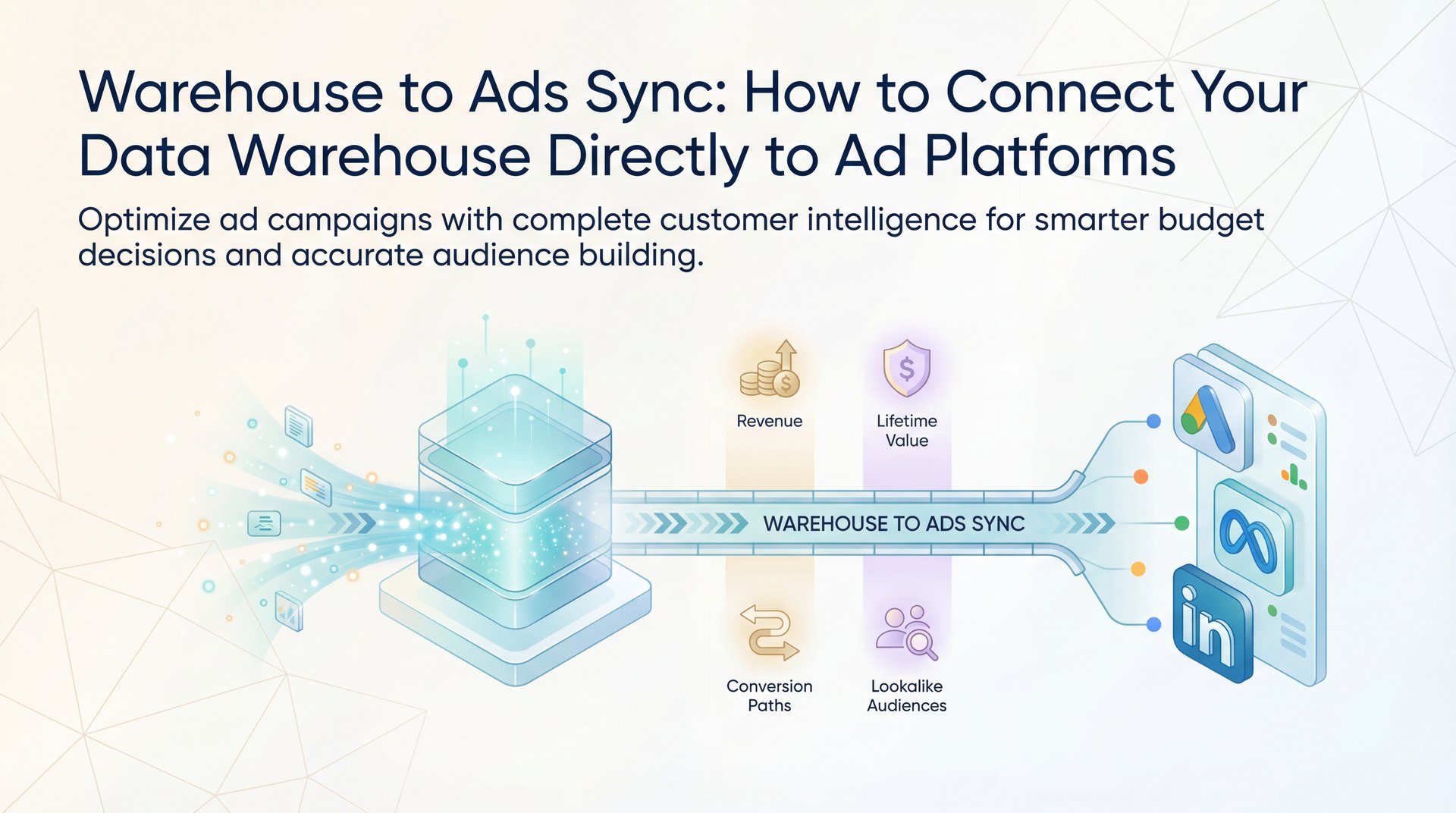 Warehouse to Ads Sync: How to Connect Your Data Warehouse Directly to Ad Platforms

Optimize ad campaigns with complete customer intelligence for smarter budget decisions and accurate audience building.

Revenue

Lifetime Value

WAREHOUSE TO ADS SYNC

Conversion Paths

Lookalike Audiences

in